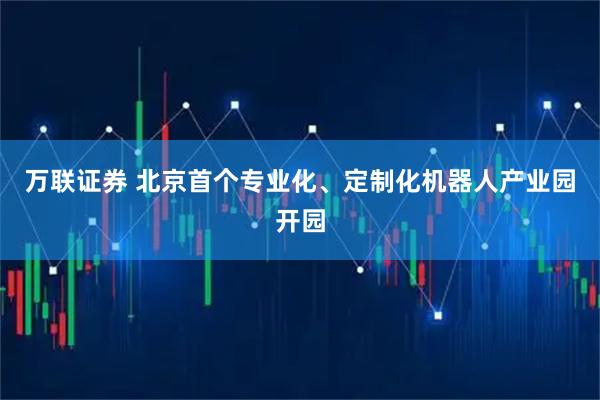 万联证券 北京首个专业化、定制化机器人产业园开园